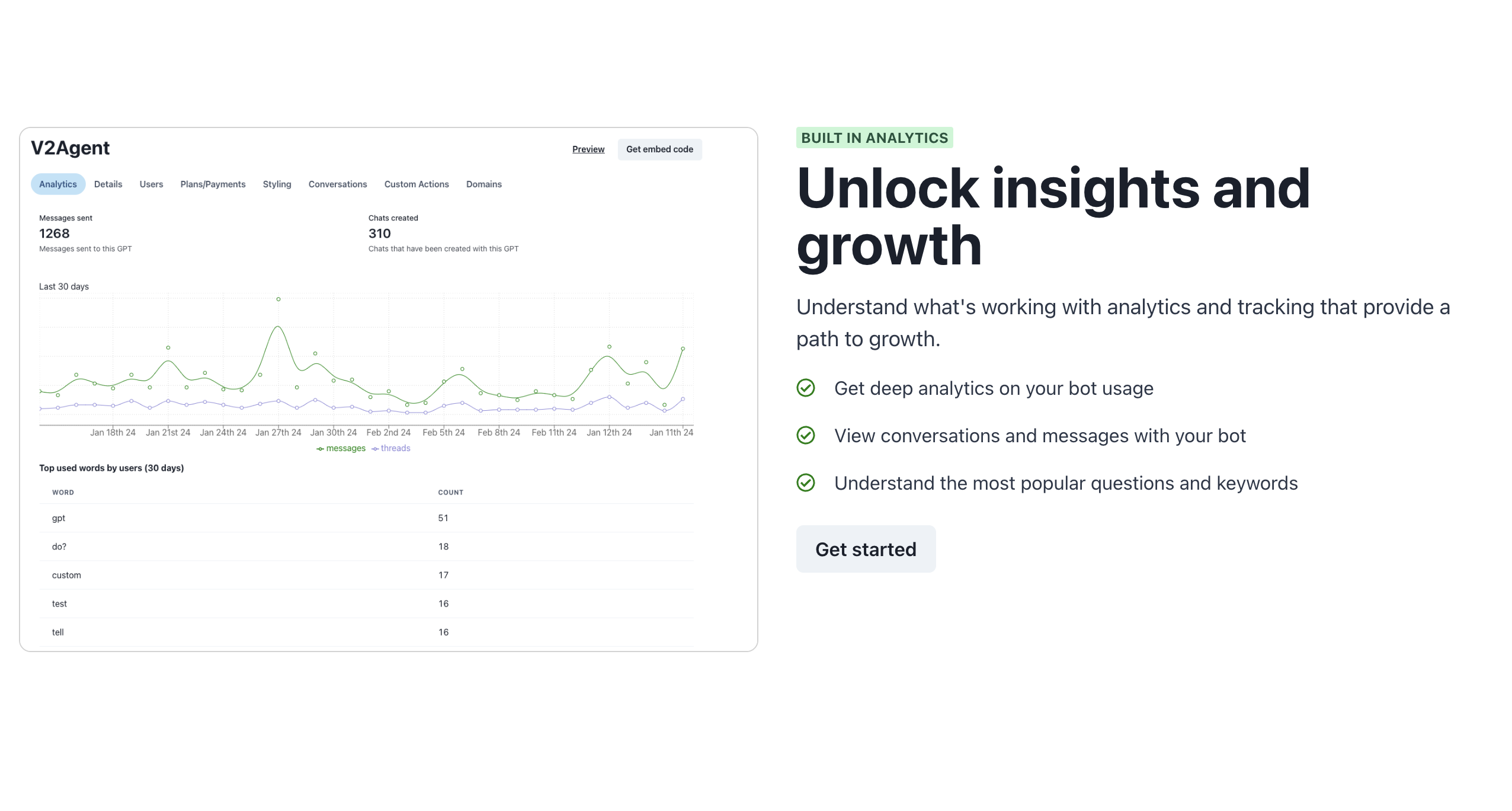 V2Agent

Preview Get embed code

Analytics Details Users Plans/Payments Styling Conversations Custom Actions Domains

Messages sent
1268
Messages sent to this GPT

Chats created
310
Chats that have been created with this GPT

Last 30 days

Jan 18th 24 Jan 21st 24 Jan 24th 24 Jan 27th 24 Jan 30th 24 Feb 2nd 24 Feb 5th 24 Feb 8th 24 Feb 11th 24 Jan 12th 24 Jan 11th 24

messages threads

Top used words by users (30 days)

| WORD | COUNT |
|---|---|
| gpt | 51 |
| do? | 18 |
| custom | 17 |
| test | 16 |
| tell | 16 |

BUILT IN ANALYTICS

Unlock insights and growth

Understand what's working with analytics and tracking that provide a path to growth.

Get deep analytics on your bot usage

View conversations and messages with your bot

Understand the most popular questions and keywords

Get started